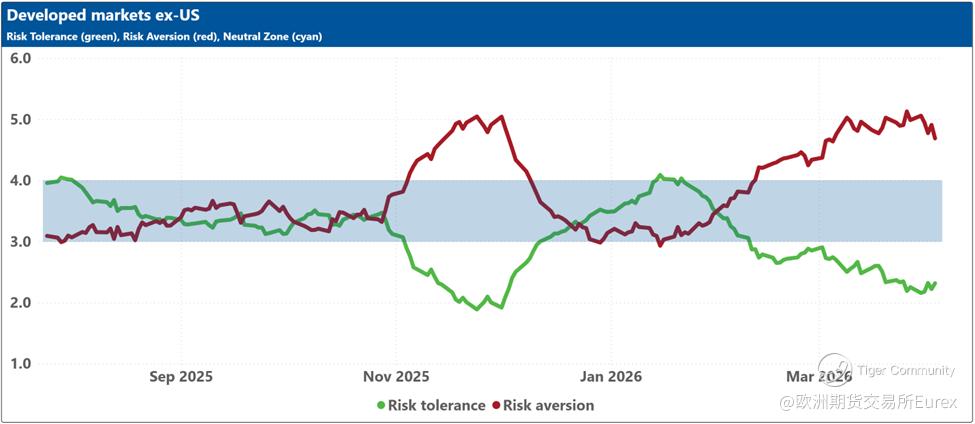 Developed markets ex-US
Risk Tolerance (green), Risk Aversion (red), Neutral Zone (cyan)

6.0
5.0
4.0
3.0
2.0
1.0

Sep 2025
Nov 2025
Jan 2026
Mar 2026

Risk tolerance
Risk aversion

Tiger Community
@欧洲期货交易所Eurex